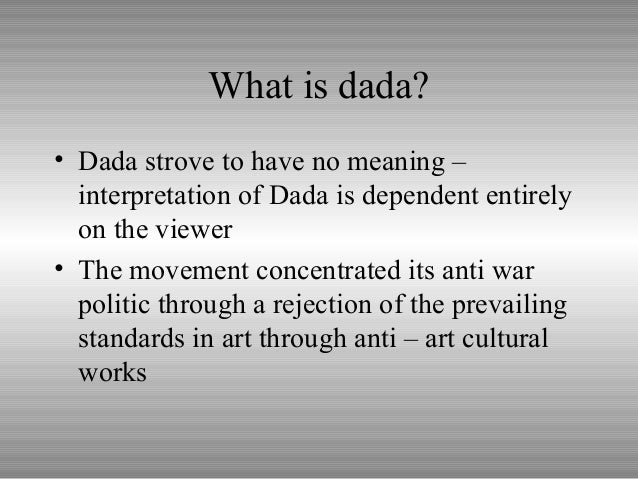 What is dada?

• Dada strove to have no meaning – interpretation of Dada is dependent entirely on the viewer

• The movement concentrated its anti war politic through a rejection of the prevailing standards in art through anti – art cultural works